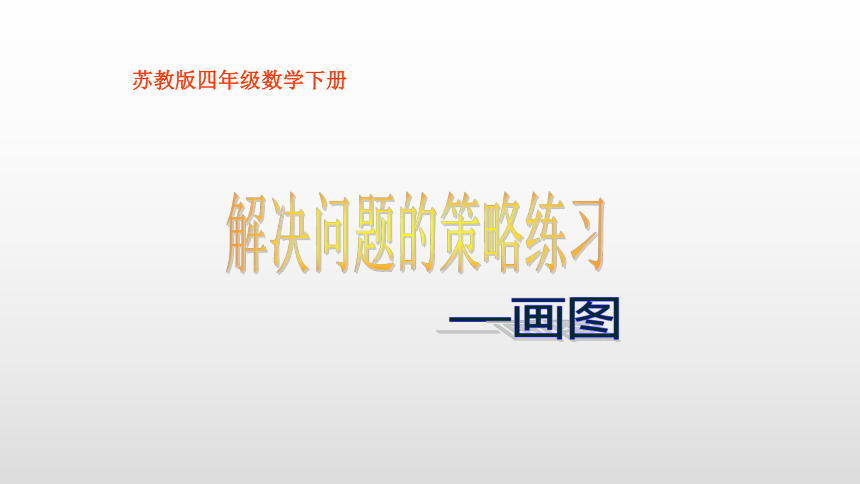 苏教版四年级数学下册

解决问题的策略练习

—画图